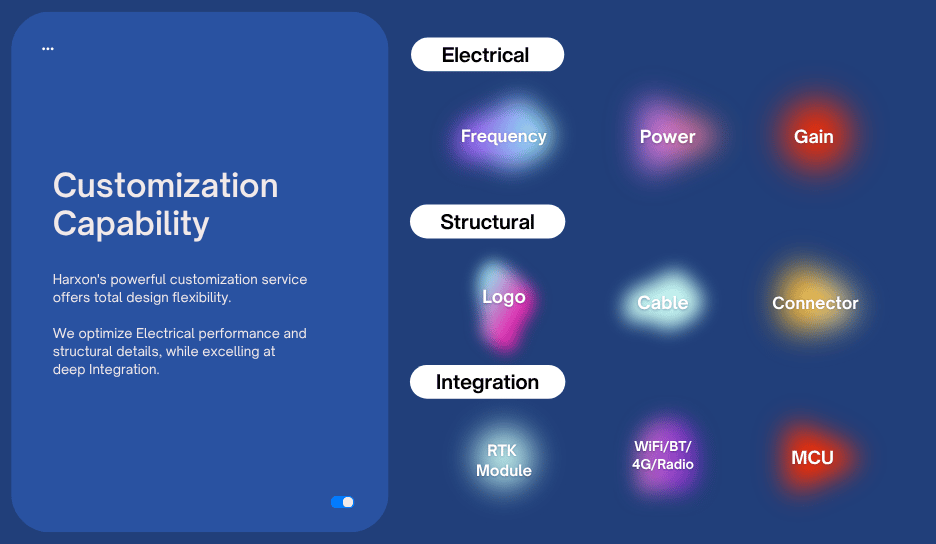 Customization Capability

Harxon's powerful customization service offers total design flexibility.

We optimize Electrical performance and structural details, while excelling at deep Integration.

Electrical

Frequency

Power

Gain

Structural

Logo

Cable

Connector

Integration

RTK
Module

WiFi/BT/
4G/Radio

MCU